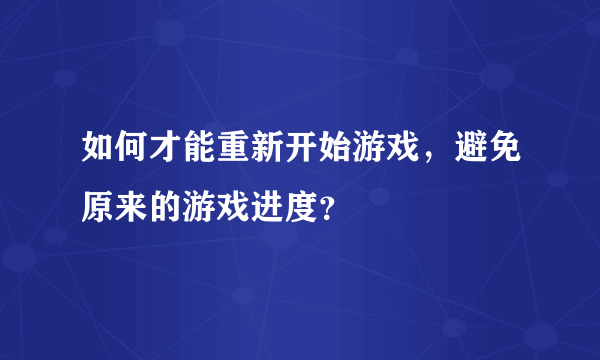 如何才能重新开始游戏，避免原来的游戏进度？